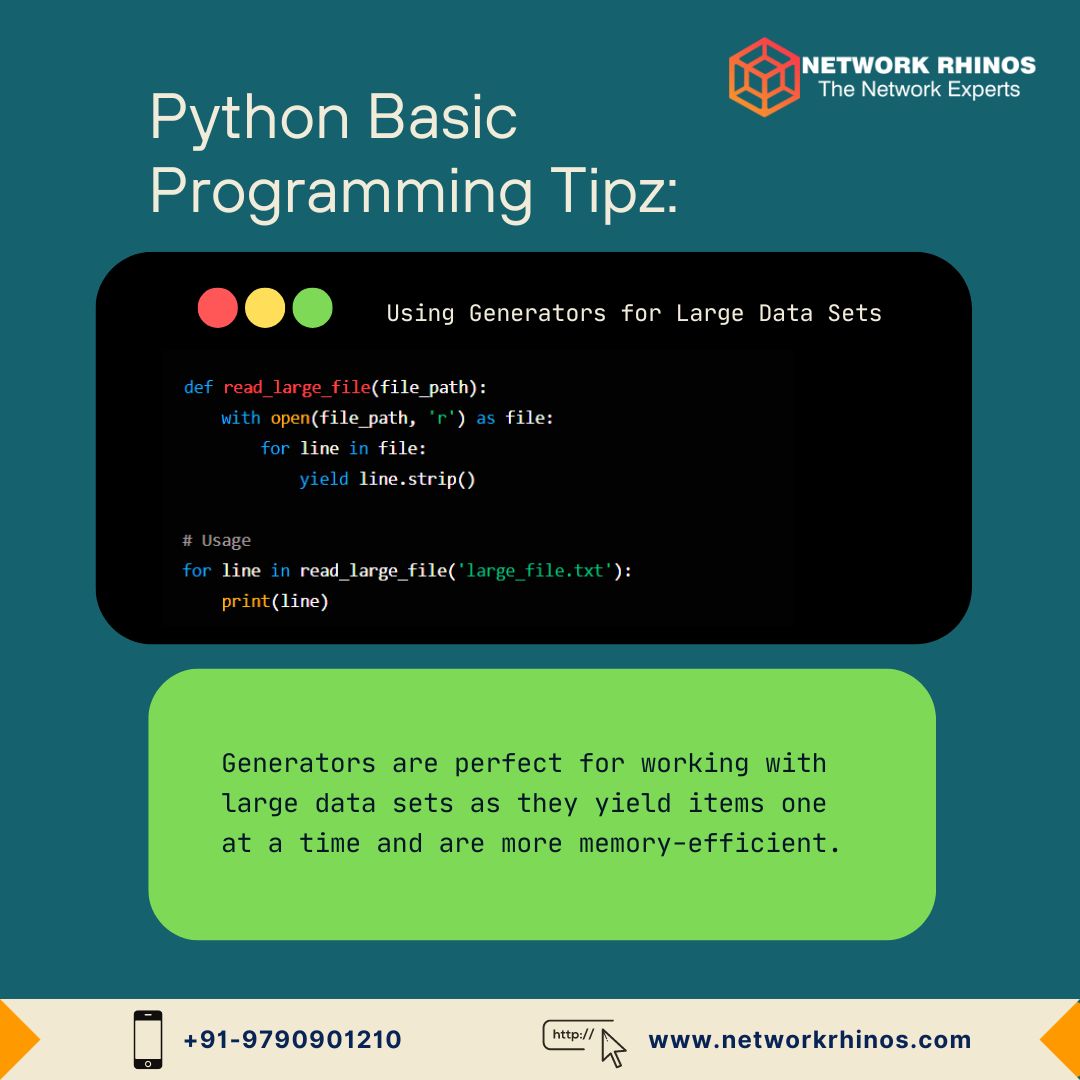 NETWORK RHINOS
The Network Experts

Python Basic Programming Tipz:

Using Generators for Large Data Sets

def read_large_file(file_path):
    with open(file_path, 'r') as file:
        for line in file:
            yield line.strip()

# Usage
for line in read_large_file('large_file.txt'):
    print(line)

Generators are perfect for working with large data sets as they yield items one at a time and are more memory-efficient.

+91-9790901210

http://

www.networkrhinos.com